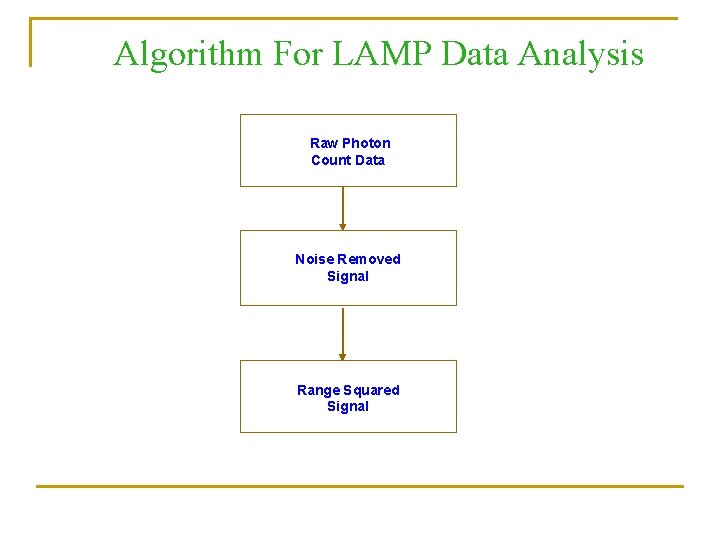 Algorithm For LAMP Data Analysis

Raw Photon Count Data

Noise Removed Signal

Range Squared Signal